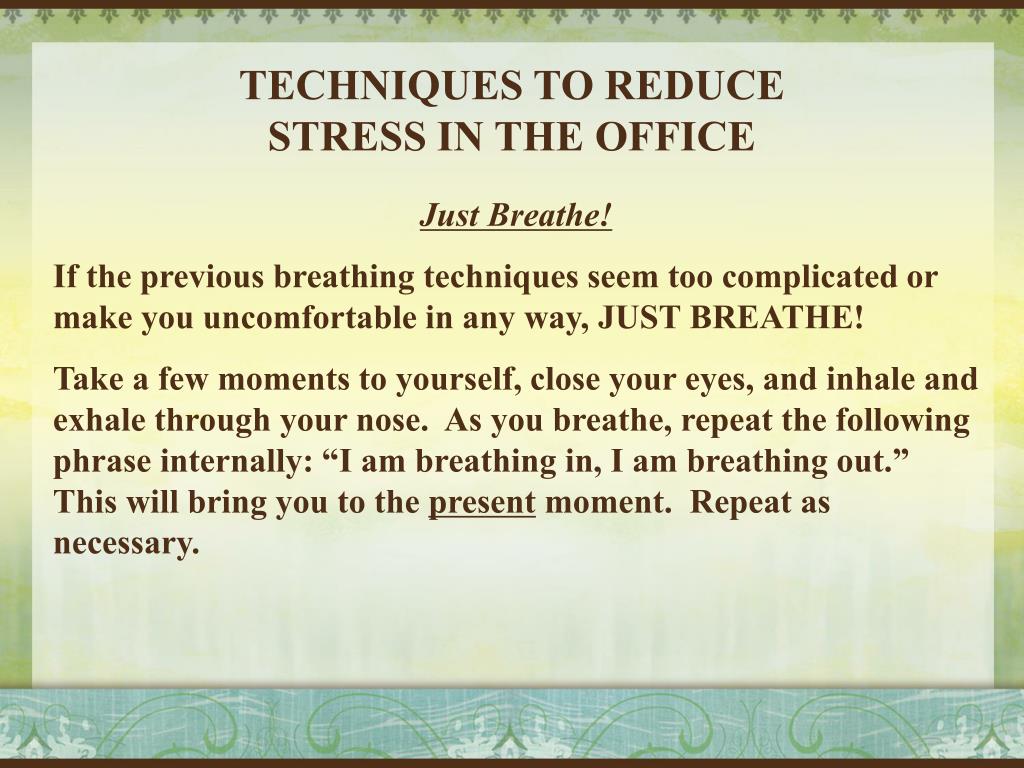 TECHNIQUES TO REDUCE STRESS IN THE OFFICE

Just Breathe!

If the previous breathing techniques seem too complicated or make you uncomfortable in any way, JUST BREATHE!

Take a few moments to yourself, close your eyes, and inhale and exhale through your nose. As you breathe, repeat the following phrase internally: “I am breathing in, I am breathing out.” This will bring you to the present moment. Repeat as necessary.